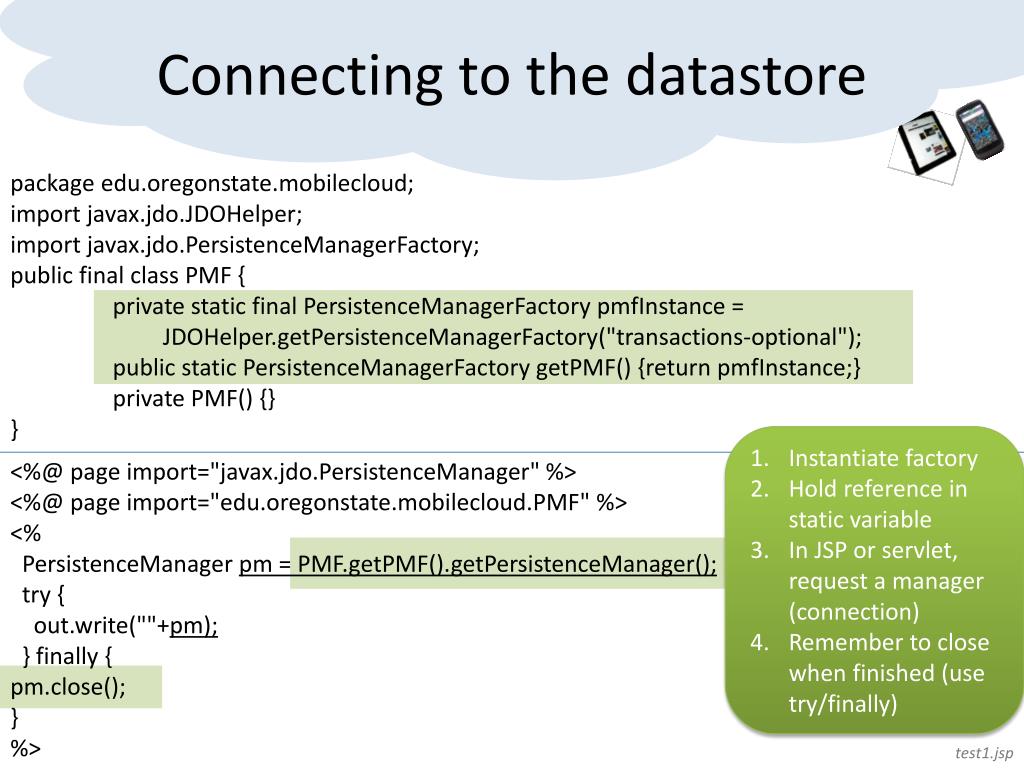 Connecting to the datastore

package edu.oregonstate.mobilecloud;
import javax.jdo.JDOHelper;
import javax.jdo.PersistenceManagerFactory;
public final class PMF {
private static final PersistenceManagerFactory pmfInstance =
JDOHelper.getPersistenceManagerFactory("transactions-optional");
public static PersistenceManagerFactory getPMF() {return pmfInstance;}
private PMF() {}
}

<%@ page import="javax.jdo.PersistenceManager" %>
<%@ page import="edu.oregonstate.mobilecloud.PMF" %>
<%
PersistenceManager pm = PMF.getPMF().getPersistenceManager();
try {
out.write(""+pm);
} finally {
pm.close();
}
%>

1. Instantiate factory
2. Hold reference in static variable
3. In JSP or servlet, request a manager (connection)
4. Remember to close when finished (use try/finally)

test1.jsp